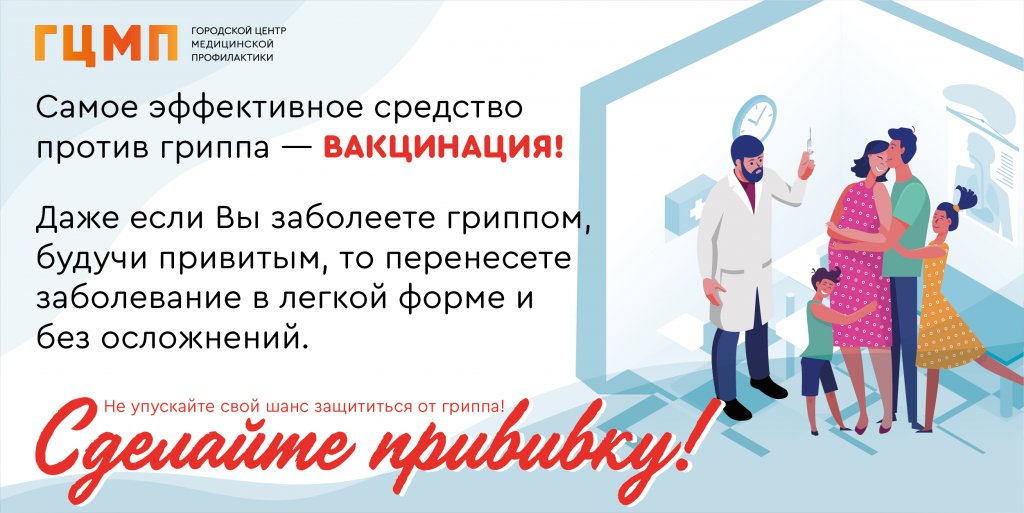 ГЦМП ГОРОДСКОЙ ЦЕНТР МЕДИЦИНСКОЙ ПРОФИЛАКТИКИ

Самое эффективное средство против гриппа — ВАКЦИНАЦИЯ!

Даже если Вы заболеете гриппом, будучи привитым, то перенесете заболевание в легкой форме и без осложнений.

Не упускайте свой шанс защититься от гриппа!

Сделайте прививку!